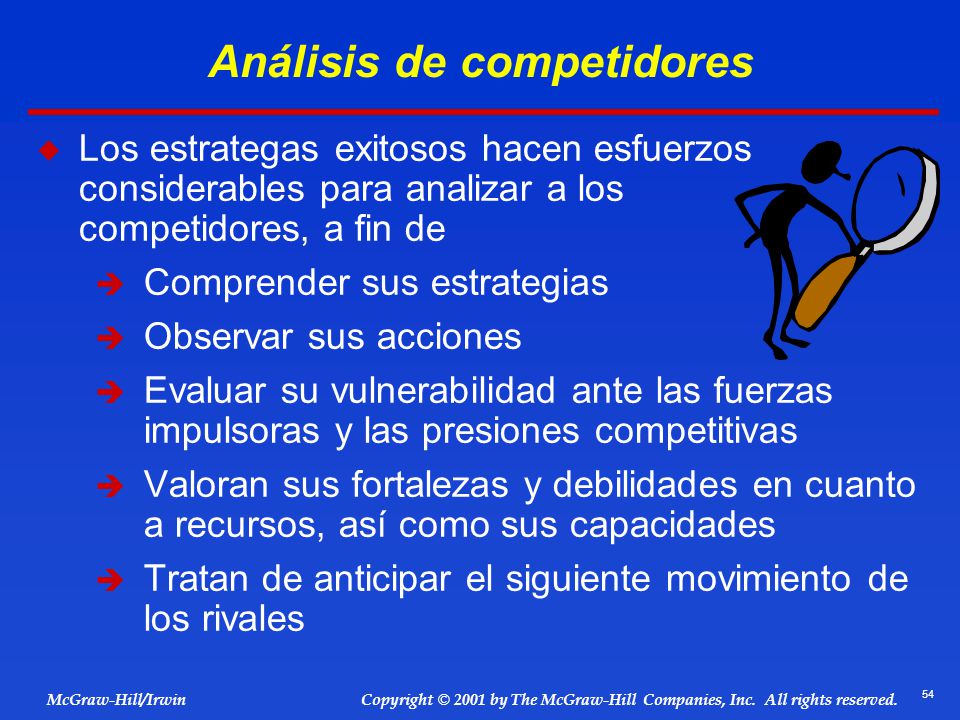 Análisis de competidores

Los estrategas exitosos hacen esfuerzos considerables para analizar a los competidores, a fin de

Comprender sus estrategias

Observar sus acciones

Evaluar su vulnerabilidad ante las fuerzas impulsoras y las presiones competitivas

Valoran sus fortalezas y debilidades en cuanto a recursos, así como sus capacidades

Tratan de anticipar el siguiente movimiento de los rivales

McGraw-Hill/Irwin

Copyright © 2001 by The McGraw-Hill Companies, Inc. All rights reserved.

54